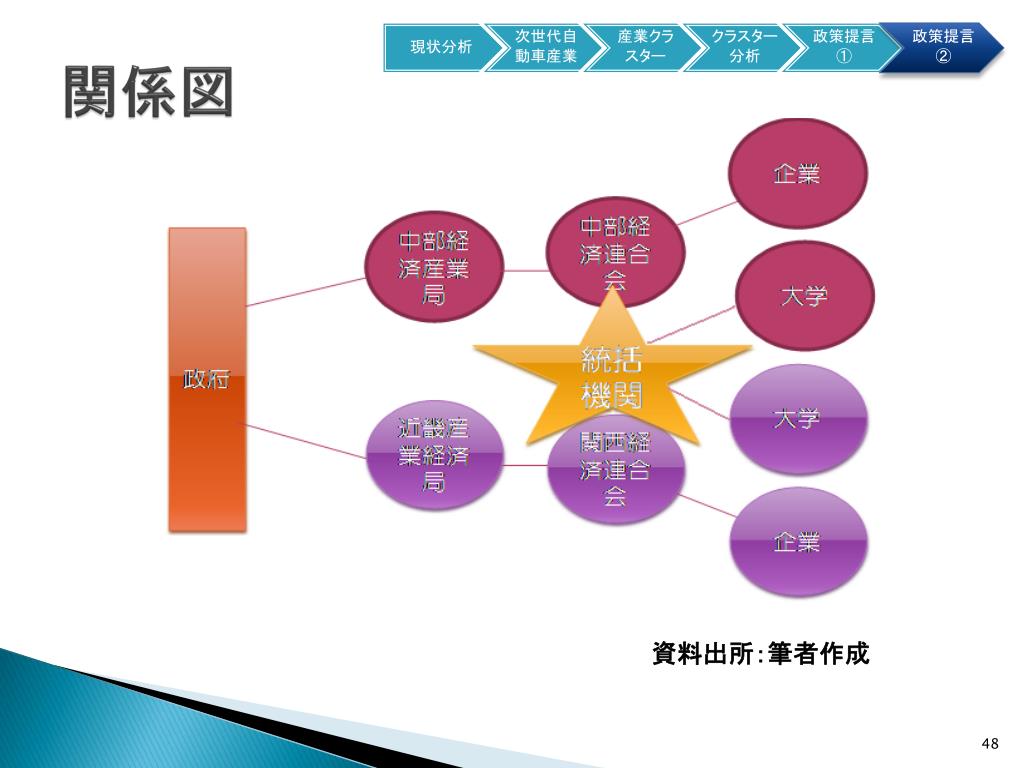 現状分析

次世代自動車産業

産業クラスター

クラスター分析

政策提言①

政策提言②

関係図

政府

中部経済産業局

中部経済連合会

企業

大学

統括機関

近畿産業経済局

関西経済連合会

大学

企業

資料出所:筆者作成

48